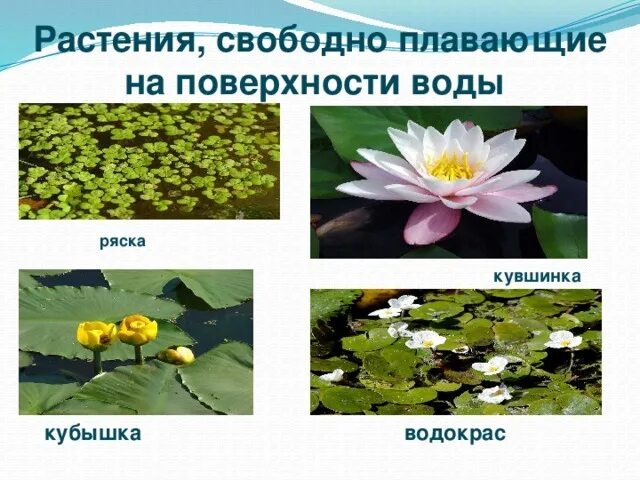 Растения, свободно плавающие на поверхности воды

ряска

кувшинка

кубышка

водокрас